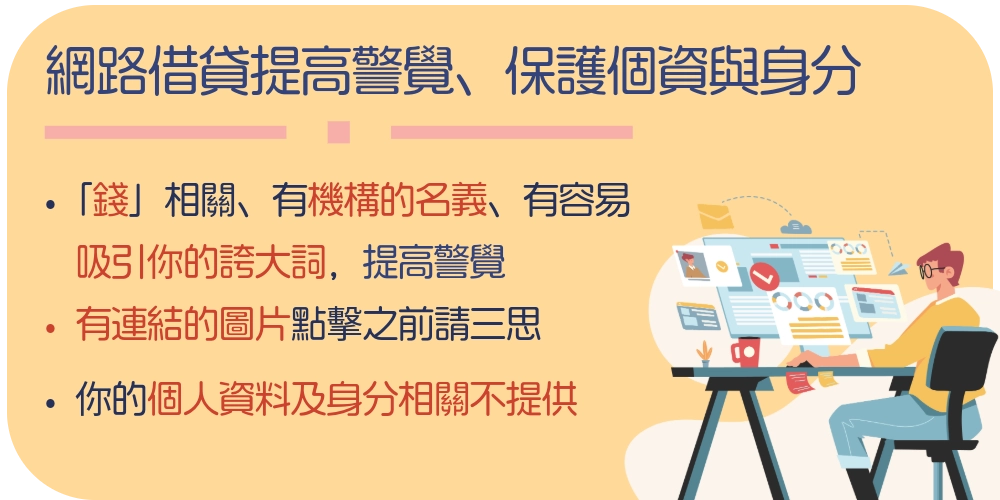 網路借貸提高警覺、保護個資與身分

• 「錢」相關、有機構的名義、有容易吸引你的誇大詞，提高警覺

• 有連結的圖片點擊之前請三思

• 你的個人資料及身分相關不提供